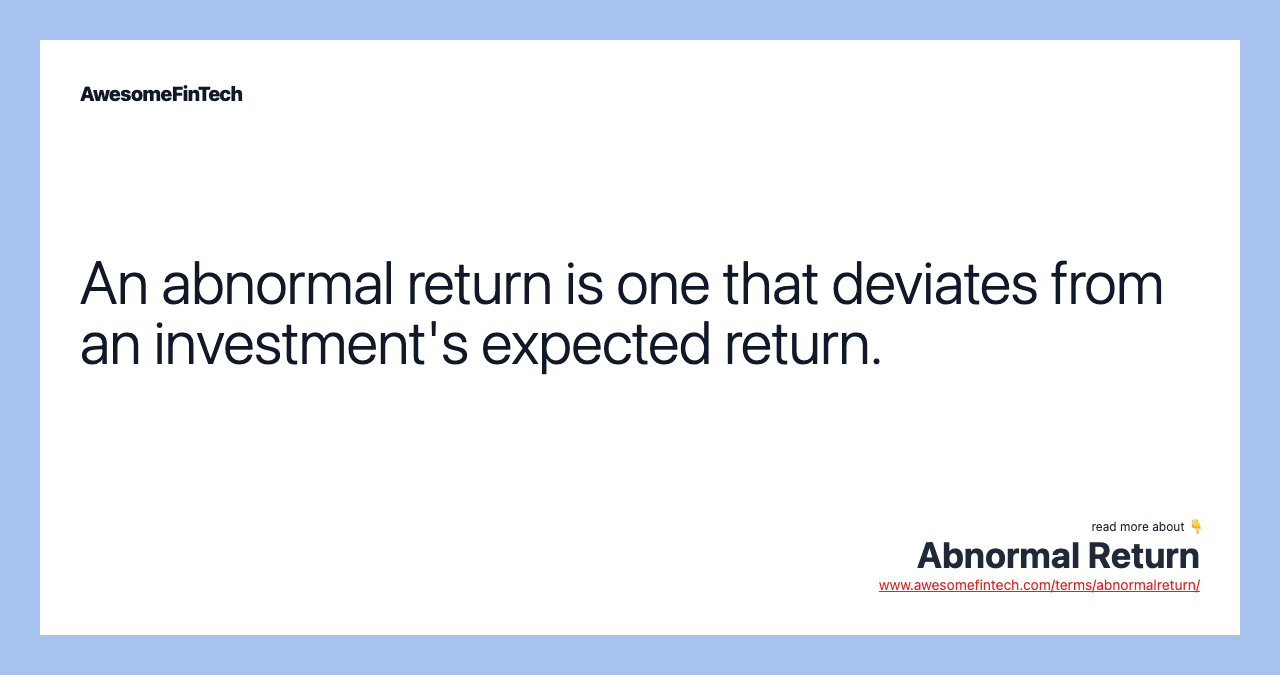 AwesomeFinTech

An abnormal return is one that deviates from an investment's expected return.

read more about 👇
Abnormal Return
www.awesomefintech.com/terms/abnormalreturn/